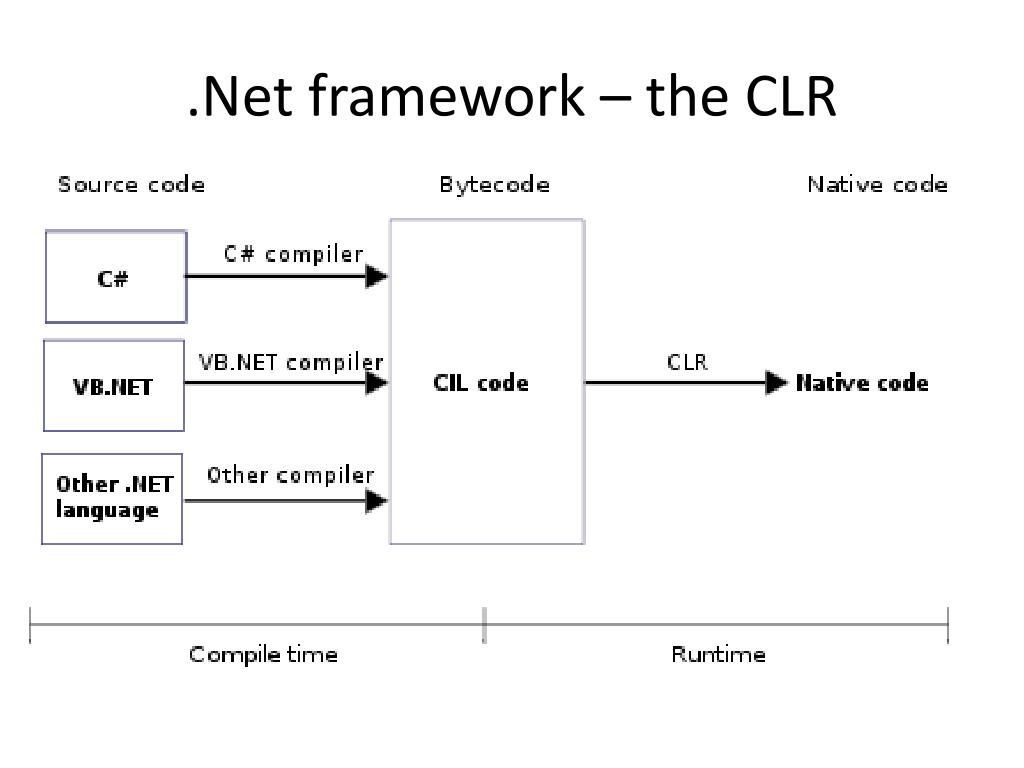 .Net framework – the CLR

Source code

Bytecode

Native code

C#

C# compiler

VB.NET

VB.NET compiler

CIL code

CLR

Native code

Other .NET language

Other compiler

Compile time

Runtime